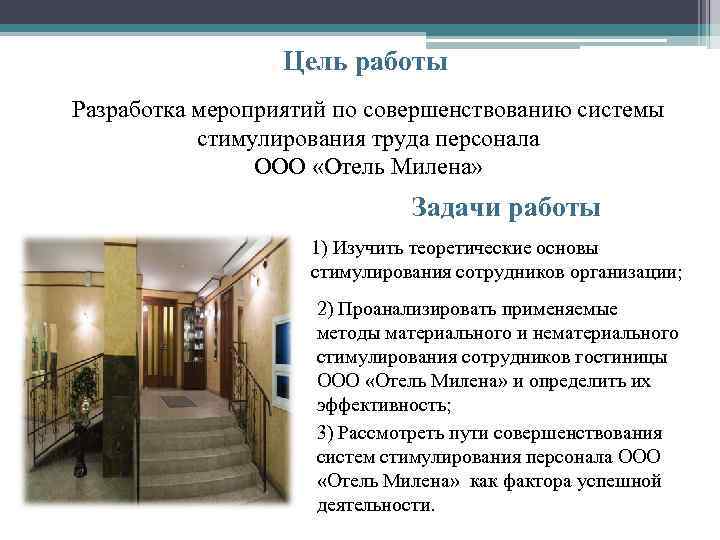 Цель работы

Разработка мероприятий по совершенствованию системы стимулирования труда персонала
ООО «Отель Милена»

Задачи работы

1) Изучить теоретические основы стимулирования сотрудников организации;

2) Проанализировать применяемые методы материального и нематериального стимулирования сотрудников гостиницы ООО «Отель Милена» и определить их эффективность;

3) Рассмотреть пути совершенствования систем стимулирования персонала ООО «Отель Милена» как фактора успешной деятельности.